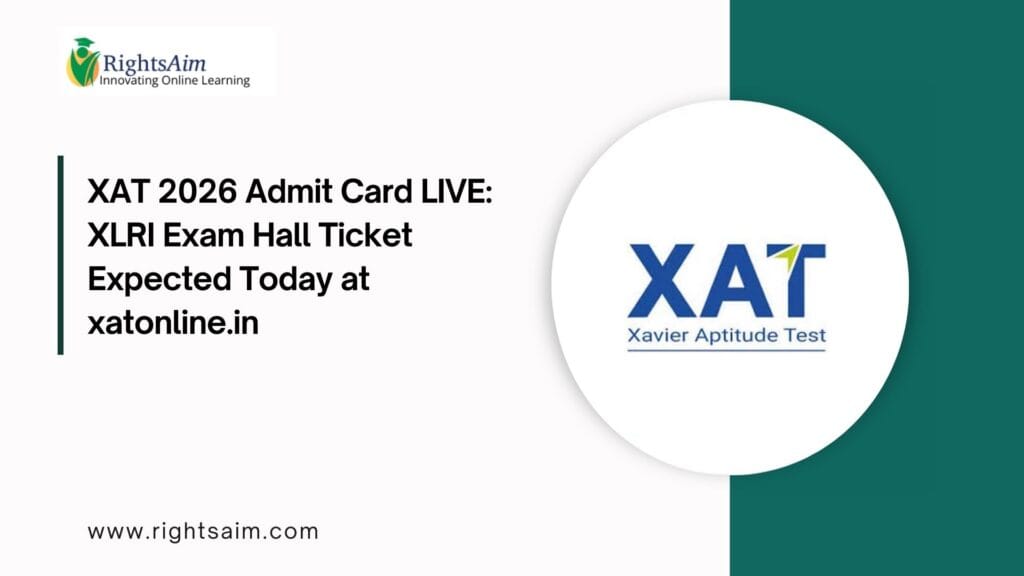 RightsAim
Innovating Online Learning

XAT 2026 Admit Card LIVE: XLRI Exam Hall Ticket Expected Today at xatonline.in

XAT
Xavier Aptitude Test

www.rightsaim.com